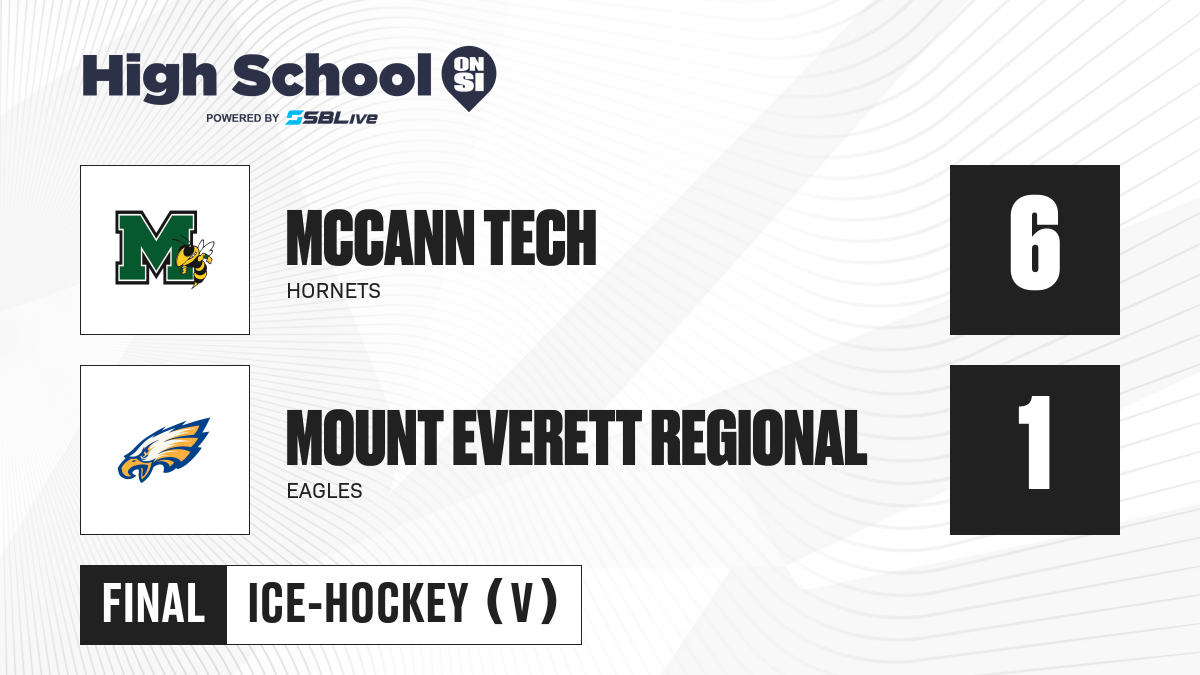 High School ON SI
POWERED BY SBLive

M

MCCANN TECH
HORNETS

6

MOUNT EVERETT REGIONAL
EAGLES

1

FINAL ICE-HOCKEY (V)